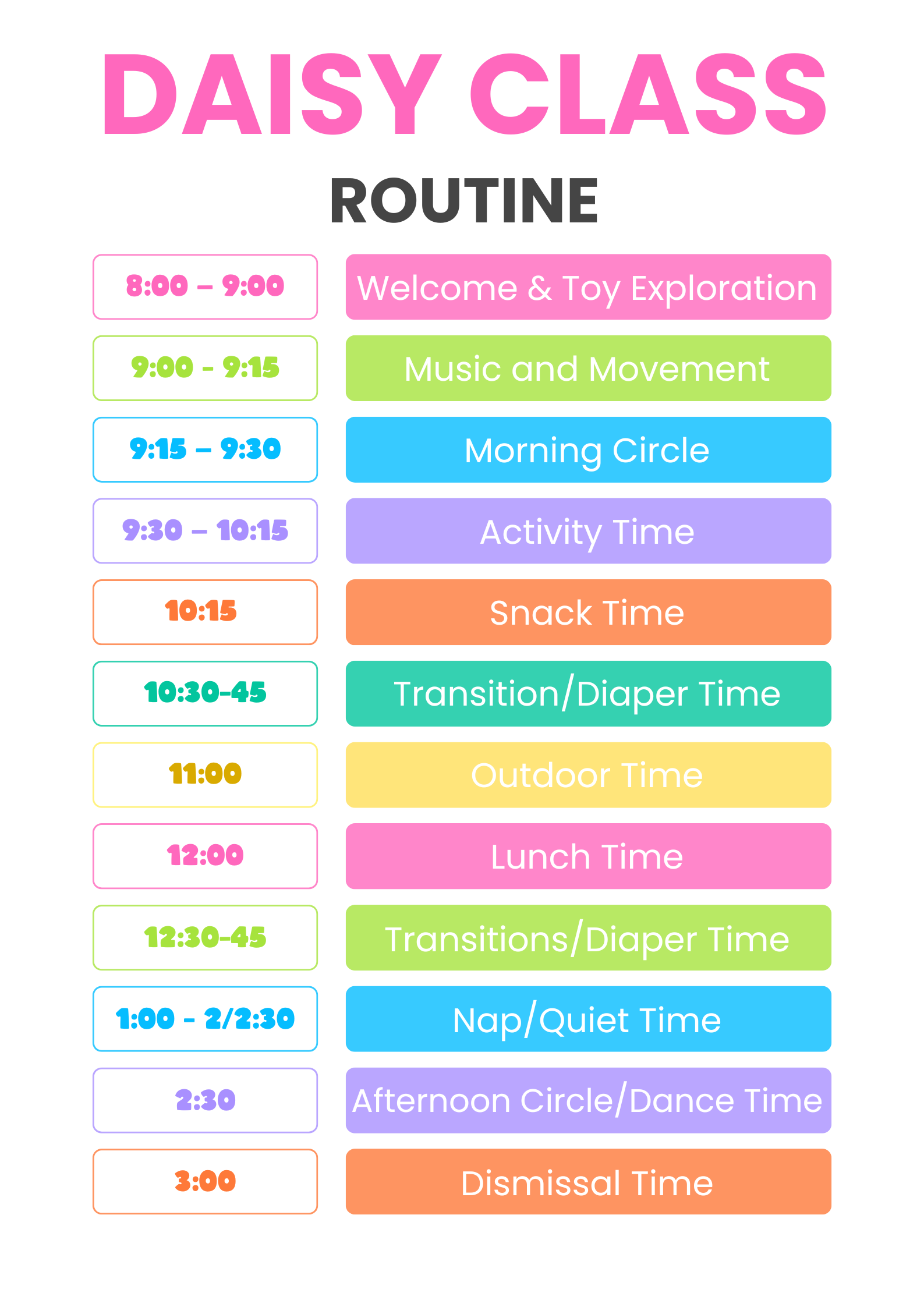 DAISY CLASS

ROUTINE

| | |
|---|---|
| 8:00 – 9:00 | Welcome & Toy Exploration |
| 9:00 - 9:15 | Music and Movement |
| 9:15 – 9:30 | Morning Circle |
| 9:30 – 10:15 | Activity Time |
| 10:15 | Snack Time |
| 10:30-45 | Transition/Diaper Time |
| 11:00 | Outdoor Time |
| 12:00 | Lunch Time |
| 12:30-45 | Transitions/Diaper Time |
| 1:00 - 2/2:30 | Nap/Quiet Time |
| 2:30 | Afternoon Circle/Dance Time |
| 3:00 | Dismissal Time |